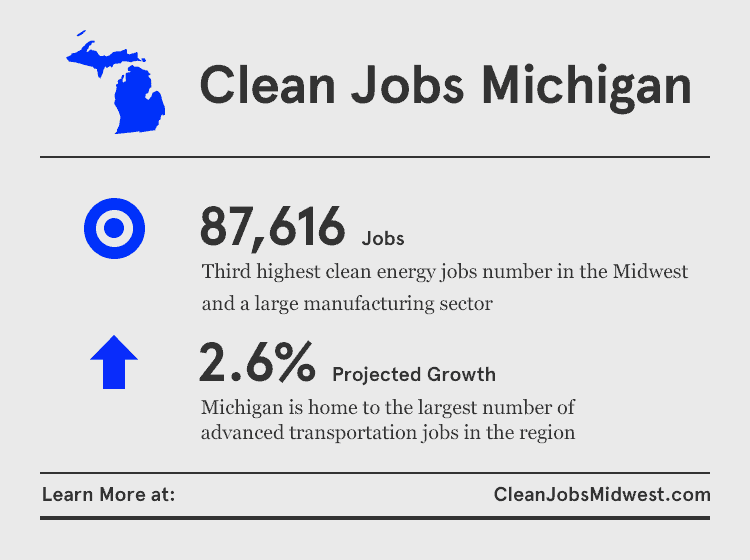 Clean Jobs Michigan

87,616 Jobs

Third highest clean energy jobs number in the Midwest and a large manufacturing sector

2.6% Projected Growth

Michigan is home to the largest number of advanced transportation jobs in the region

Learn More at: CleanJobsMidwest.com